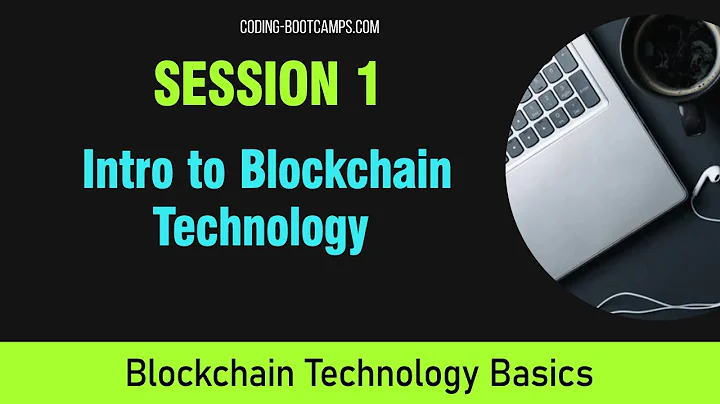 CODING-BOOTCAMPS.COM

SESSION 1

Intro to Blockchain Technology

Blockchain Technology Basics